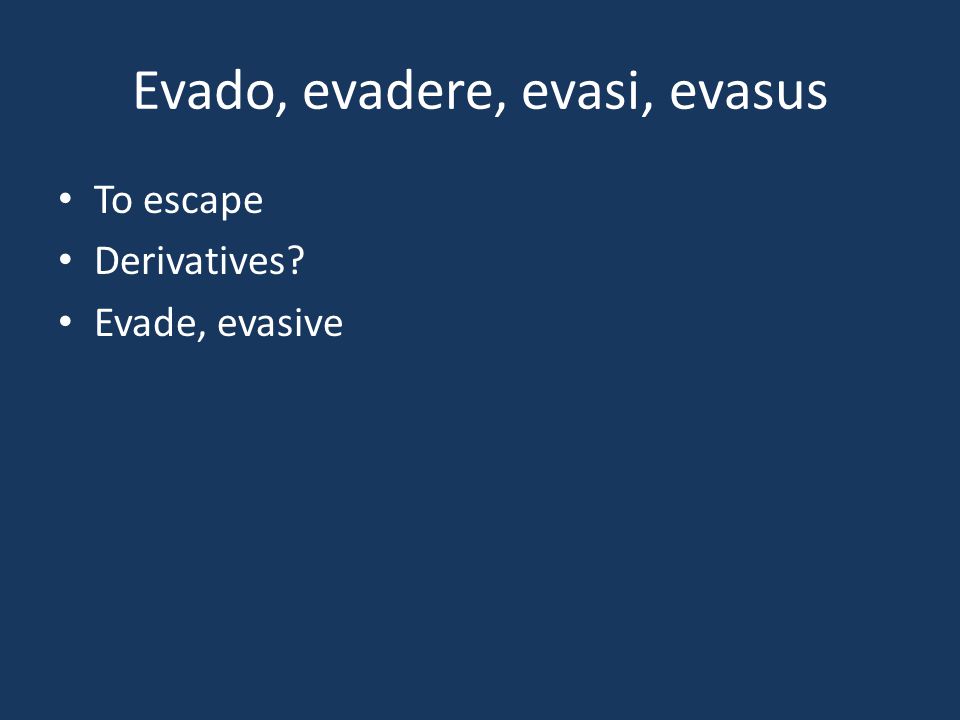 Evado, evadere, evasi, evasus

• To escape
• Derivatives?
• Evade, evasive